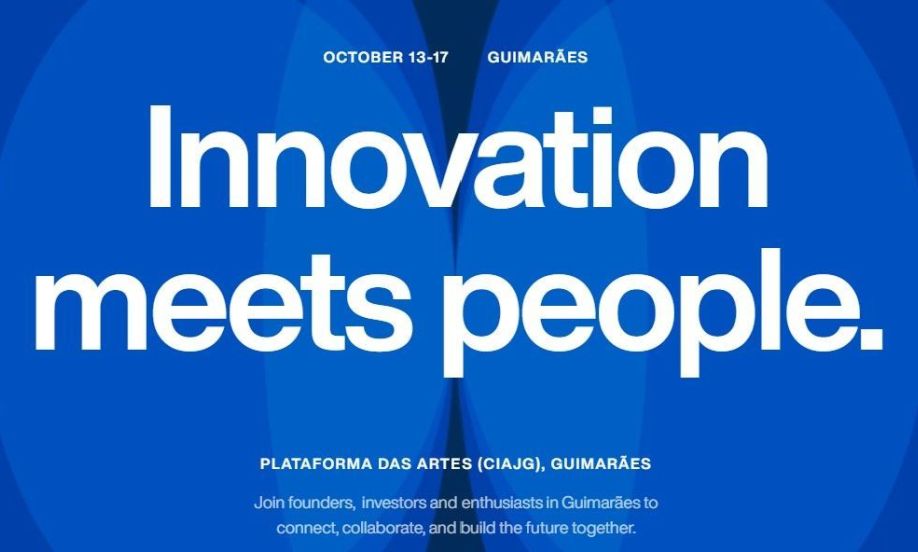 OCTOBER 13-17 GUIMARÃES

Innovation meets people.

PLATAFORMA DAS ARTES (CIAJG), GUIMARÃES

Join founders, investors and enthusiasts in Guimarães to connect, collaborate, and build the future together.